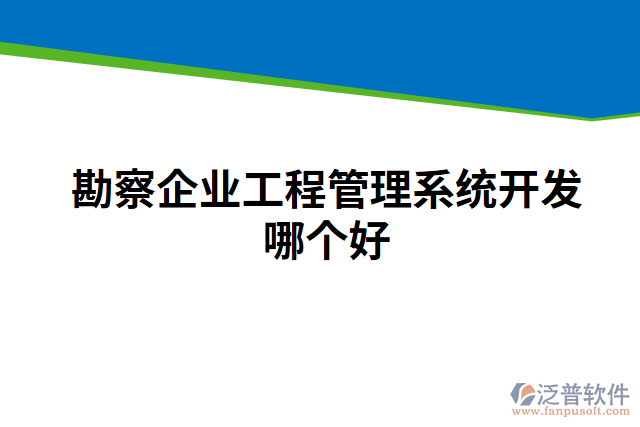 勘察企业工程管理系统开发哪个好

泛普软件
www.fanpusoft.com